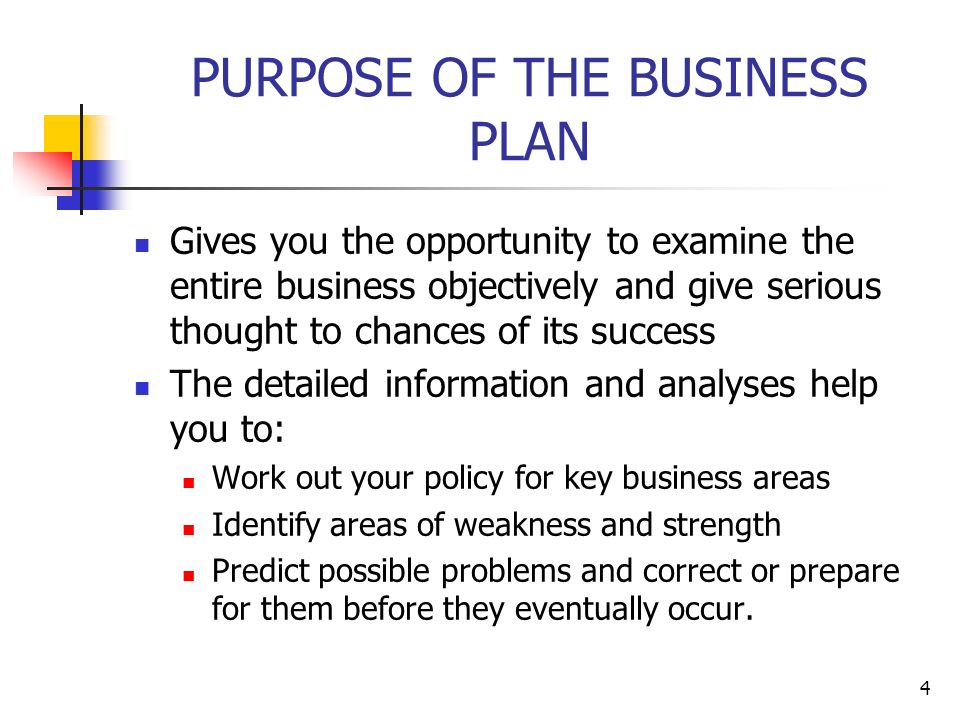 PURPOSE OF THE BUSINESS PLAN

- Gives you the opportunity to examine the entire business objectively and give serious thought to chances of its success
- The detailed information and analyses help you to:
  - Work out your policy for key business areas
  - Identify areas of weakness and strength
  - Predict possible problems and correct or prepare for them before they eventually occur.

4